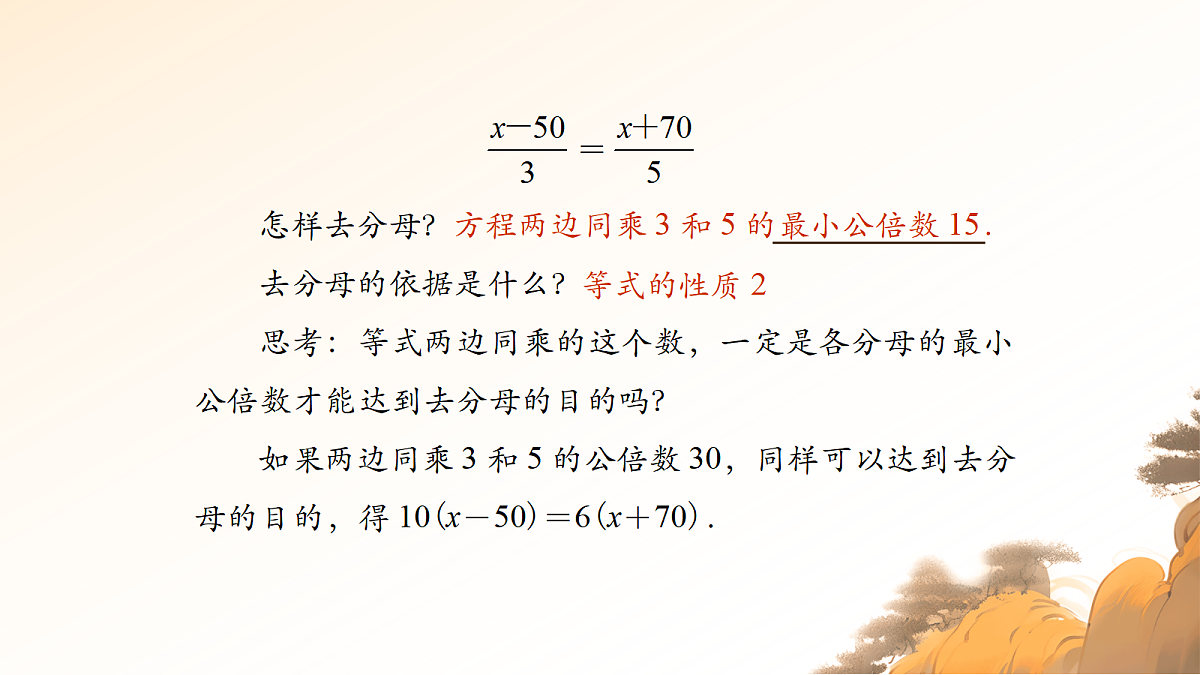 $\frac{x-50}{3}=\frac{x+70}{5}$

怎样去分母？方程两边同乘 3 和 5 的最小公倍数 15.

去分母的依据是什么？等式的性质 2

思考：等式两边同乘的这个数，一定是各分母的最小公倍数才能达到去分母的目的吗？

如果两边同乘 3 和 5 的公倍数 30，同样可以达到去分母的目的，得 $10(x-50)=6(x+70)$.